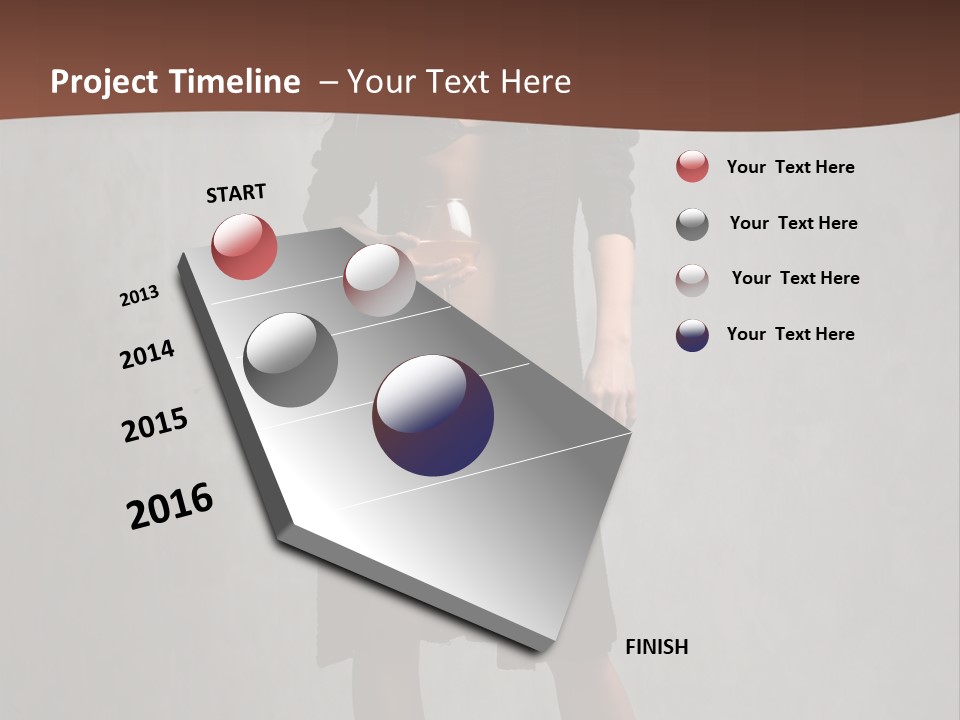 Project Timeline – Your Text Here

START

2013

2014

2015

2016

FINISH

Your Text Here

Your Text Here

Your Text Here

Your Text Here